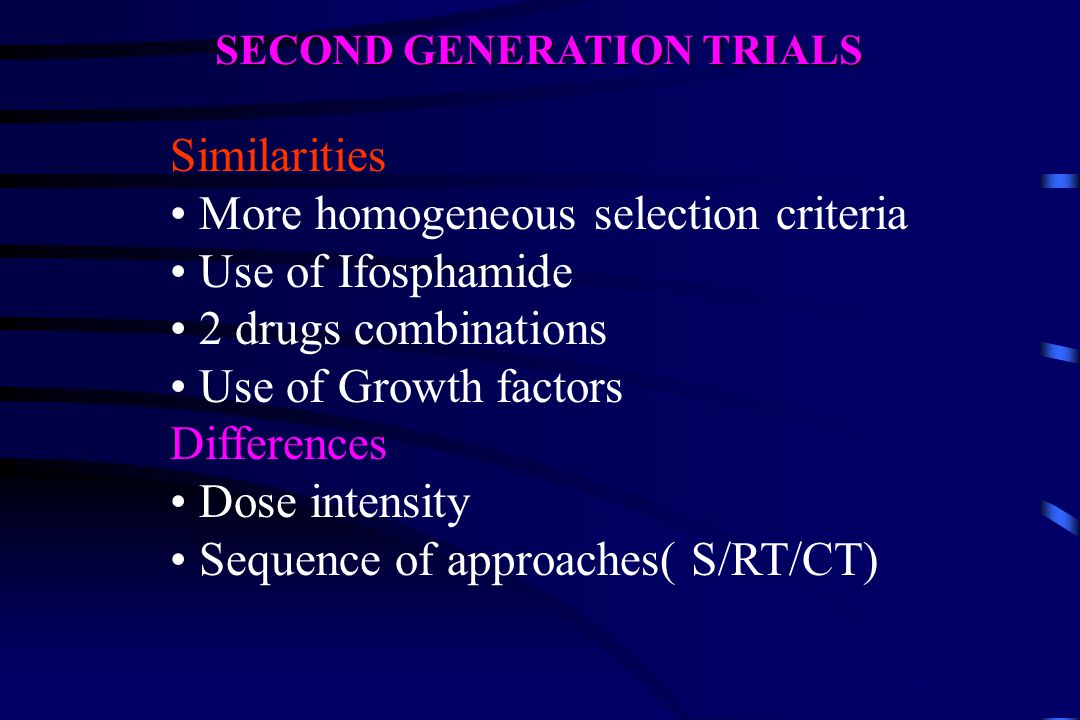 SECOND GENERATION TRIALS

Similarities
• More homogeneous selection criteria
• Use of Ifosphamide
• 2 drugs combinations
• Use of Growth factors
Differences
• Dose intensity
• Sequence of approaches( S/RT/CT)